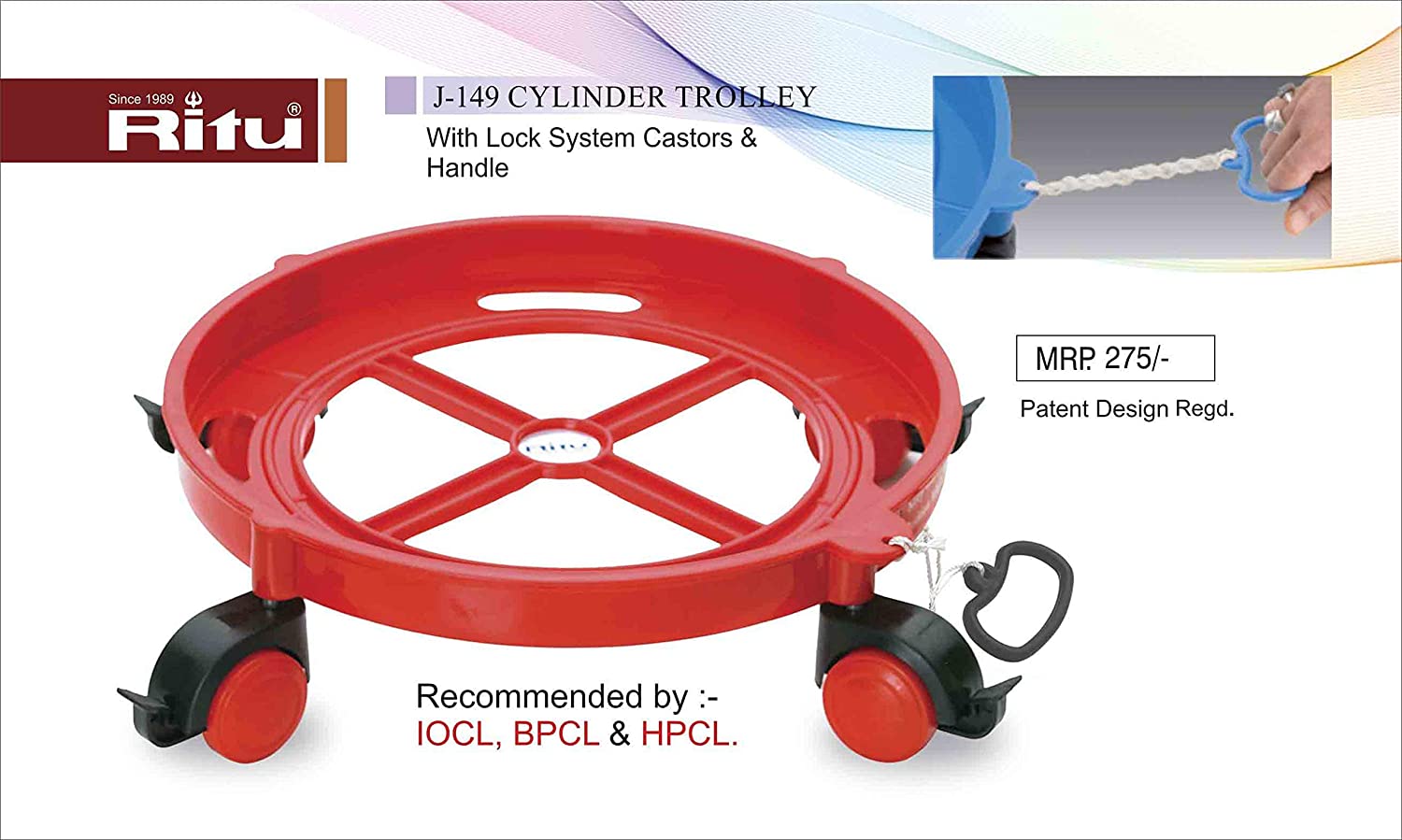 Since 1989
Ritu®

J-149 CYLINDER TROLLEY
With Lock System Castors & Handle

MRP. 275/-

Patent Design Regd.

Ritu

Recommended by :-
IOCL, BPCL & HPCL.